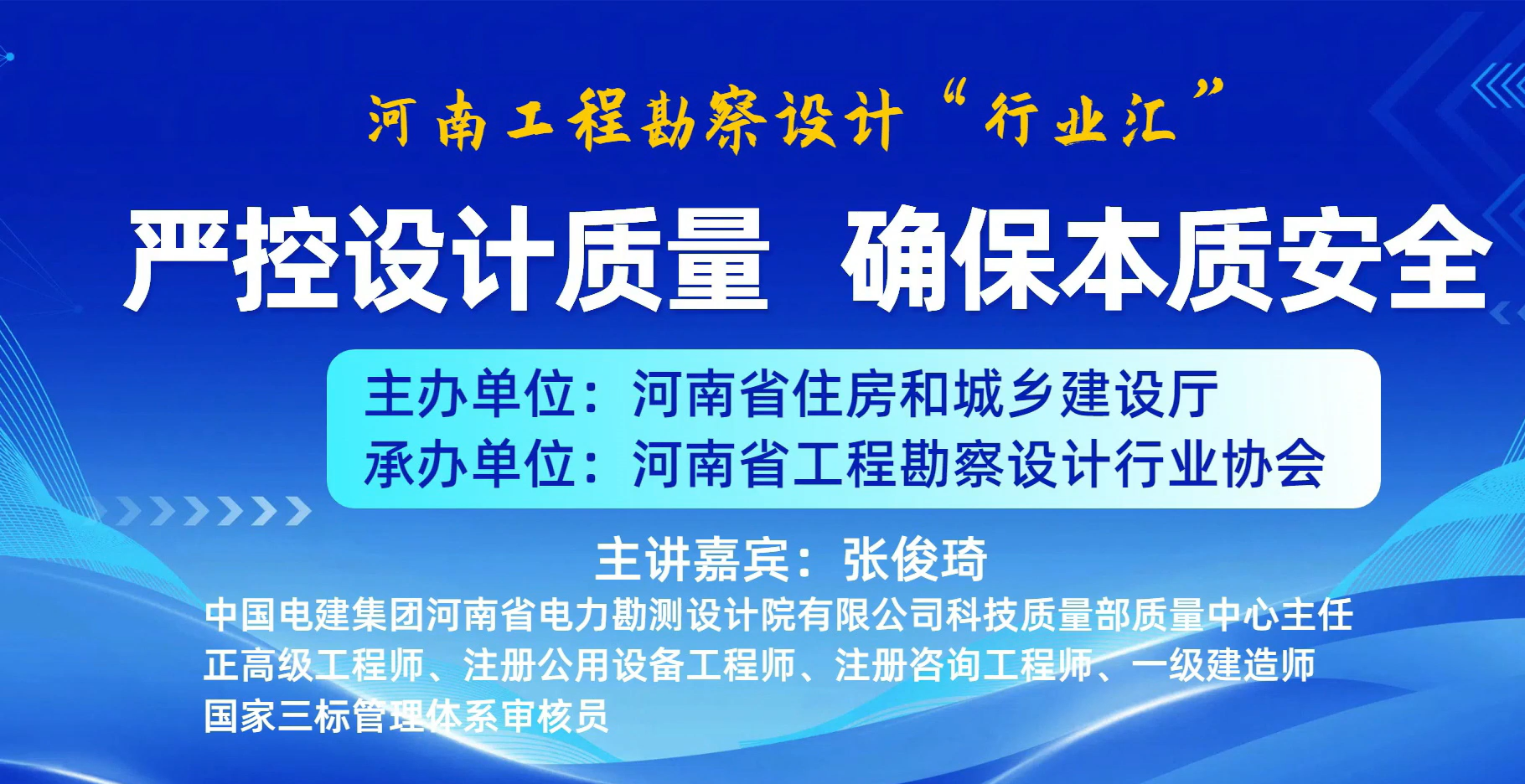 河南工程勘察设计“行业汇”

严控设计质量　确保本质安全

主办单位：河南省住房和城乡建设厅
承办单位：河南省工程勘察设计行业协会

主讲嘉宾：张俊琦

中国电建集团河南省电力勘测设计院有限公司科技质量部质量中心主任
正高级工程师、注册公用设备工程师、注册咨询工程师、一级建造师
国家三标管理体系审核员